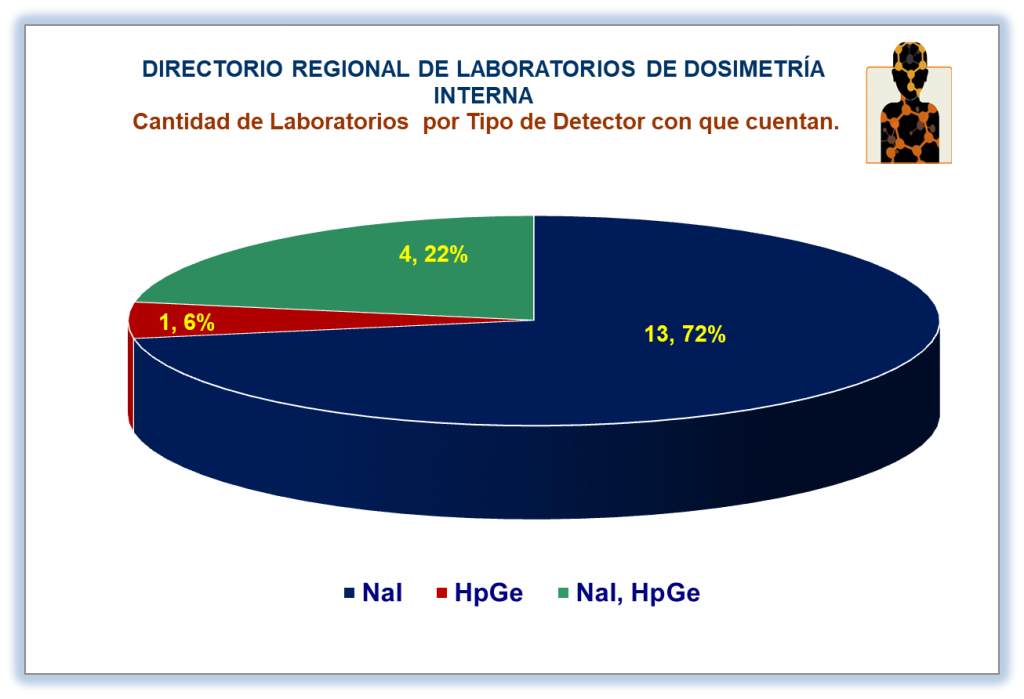 DIRECTORIO REGIONAL DE LABORATORIOS DE DOSIMETRÍA INTERNA
Cantidad de Laboratorios por Tipo de Detector con que cuentan.

4, 22%

1, 6%

13, 72%

NaI HpGe NaI, HpGe